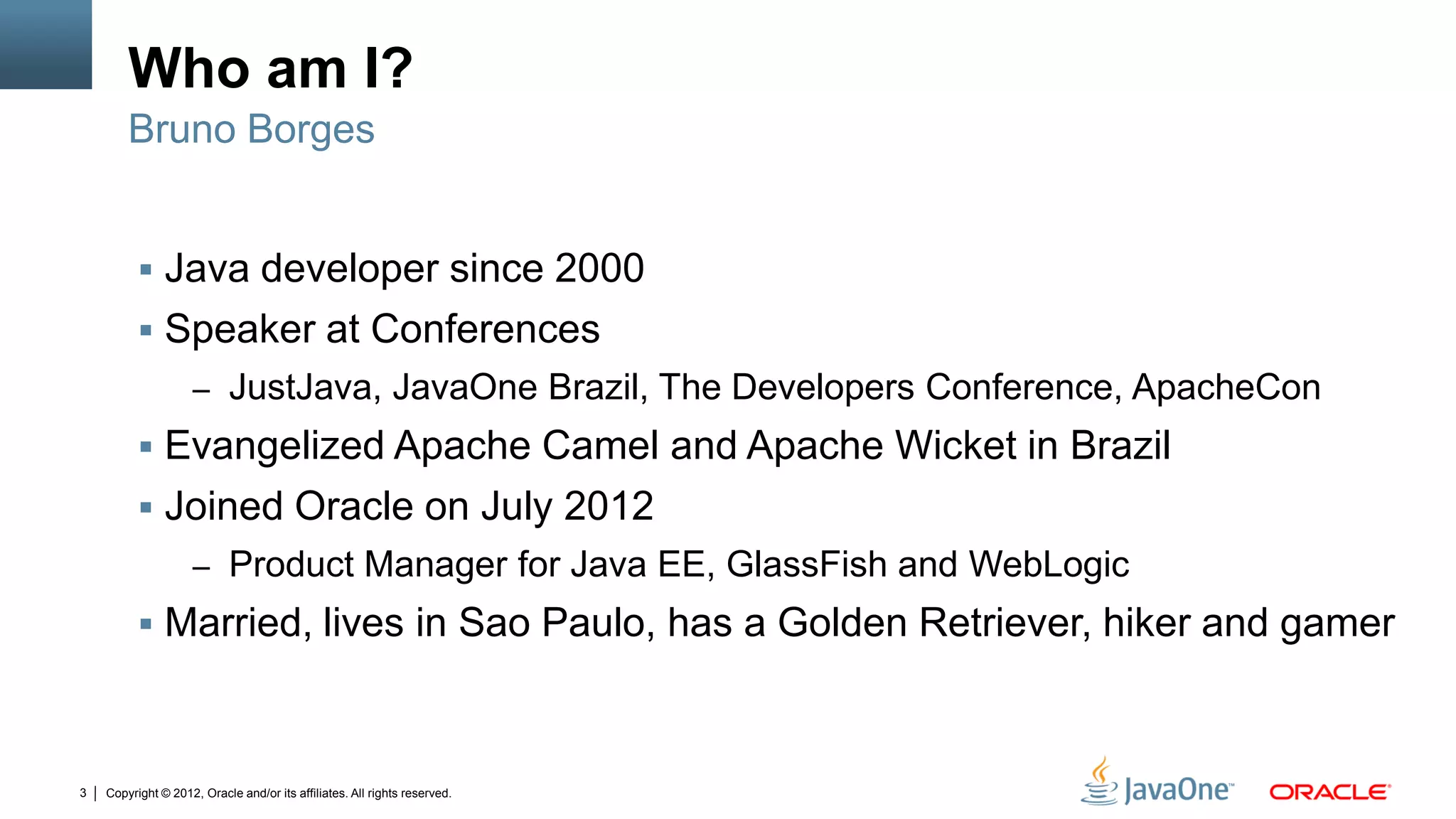 Who am I?

Bruno Borges

▪ Java developer since 2000
▪ Speaker at Conferences
– JustJava, JavaOne Brazil, The Developers Conference, ApacheCon
▪ Evangelized Apache Camel and Apache Wicket in Brazil
▪ Joined Oracle on July 2012
– Product Manager for Java EE, GlassFish and WebLogic
▪ Married, lives in Sao Paulo, has a Golden Retriever, hiker and gamer

3 | Copyright © 2012, Oracle and/or its affiliates. All rights reserved.

JavaOne™ ORACLE®